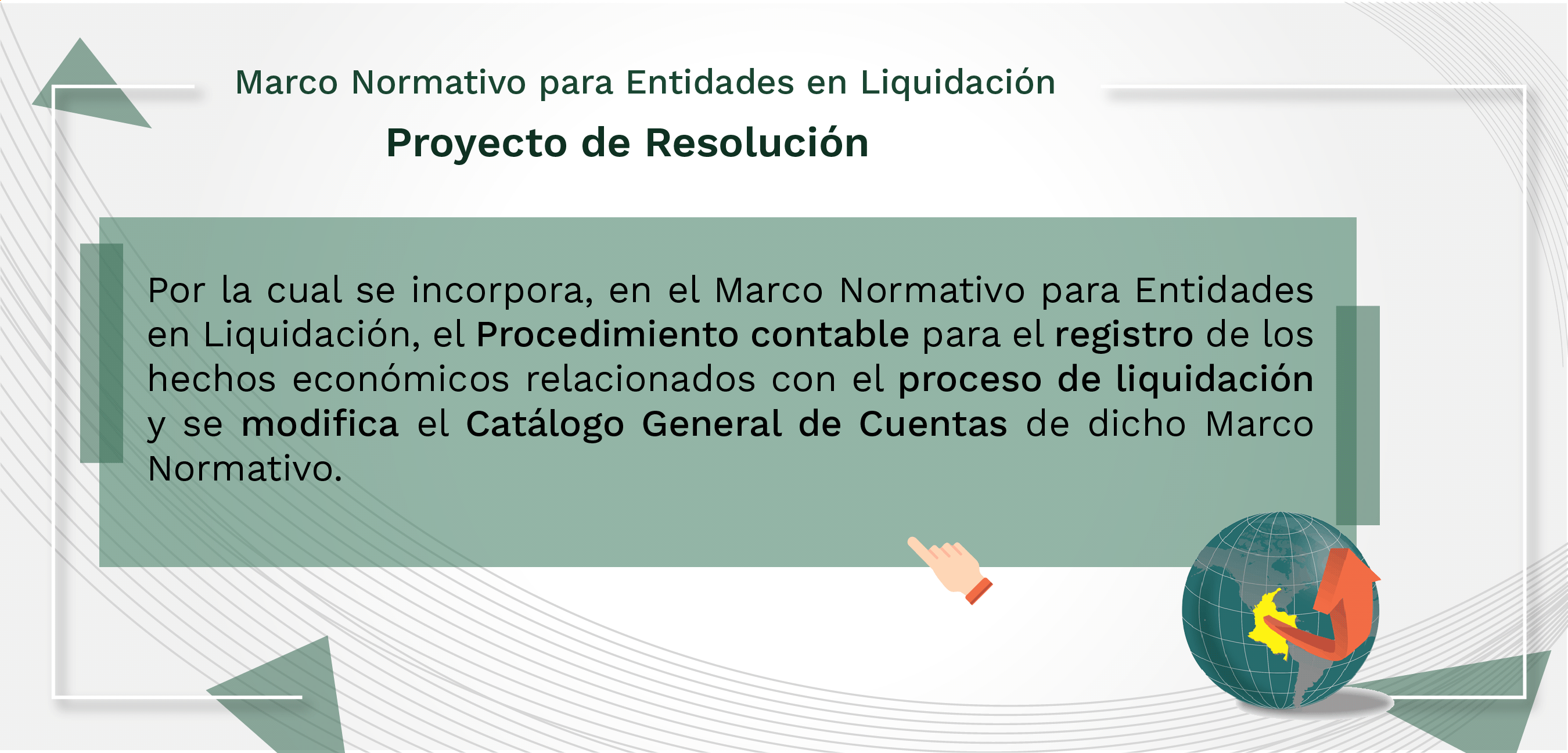 Marco Normativo para Entidades en Liquidación

Proyecto de Resolución

Por la cual se incorpora, en el Marco Normativo para Entidades en Liquidación, el Procedimiento contable para el registro de los hechos económicos relacionados con el proceso de liquidación y se modifica el Catálogo General de Cuentas de dicho Marco Normativo.